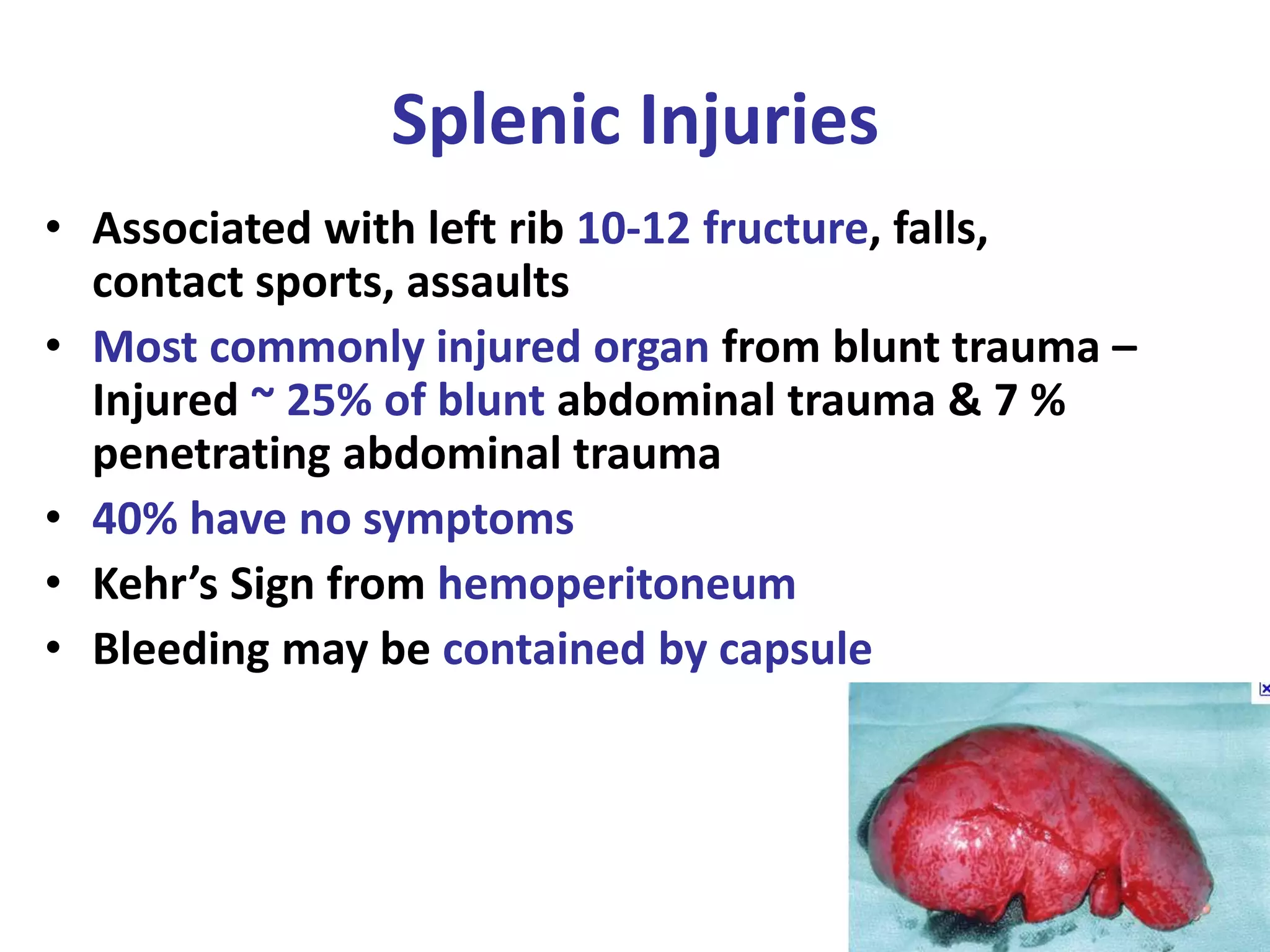 Splenic Injuries

• Associated with left rib 10-12 fructure, falls, contact sports, assaults
• Most commonly injured organ from blunt trauma – Injured ~ 25% of blunt abdominal trauma & 7 % penetrating abdominal trauma
• 40% have no symptoms
• Kehr's Sign from hemoperitoneum
• Bleeding may be contained by capsule